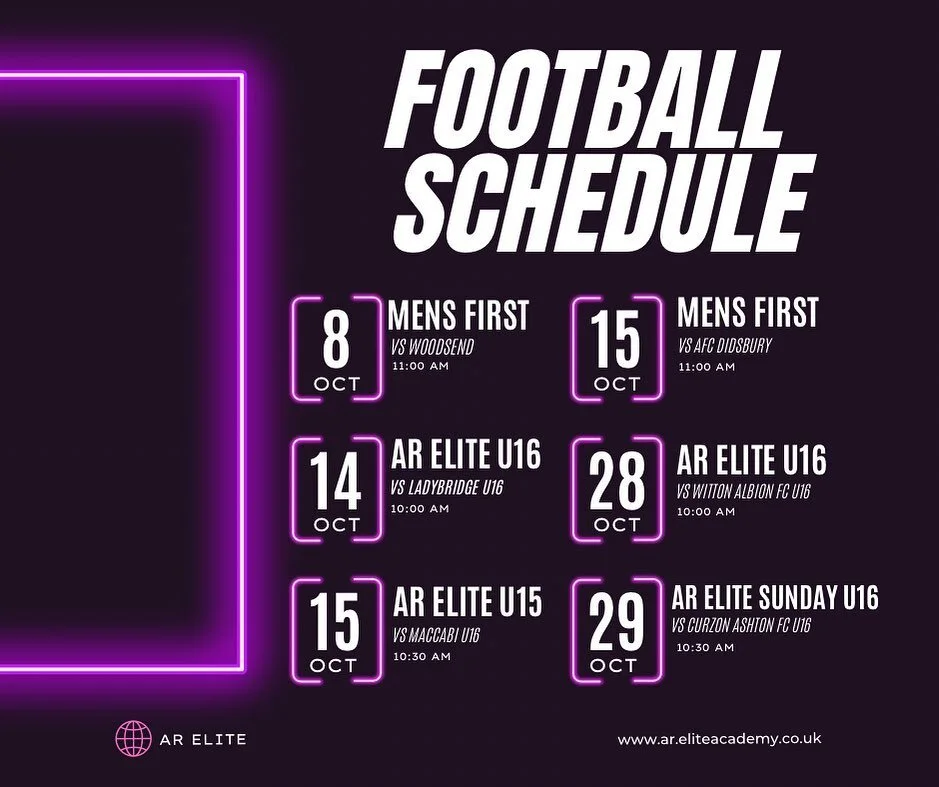 FOOTBALL SCHEDULE

8
OCT
MENS FIRST
VS WOODSEND
11:00 AM

14
OCT
AR ELITE U16
VS LADYBRIDGE U16
10:00 AM

15
OCT
AR ELITE U15
VS MACCABI U16
10:30 AM

15
OCT
MENS FIRST
VS AFC DIDSBURY
11:00 AM

28
OCT
AR ELITE U16
VS WITTON ALBION FC U16
10:00 AM

29
OCT
AR ELITE SUNDAY U16
VS CURZON ASHTON FC U16
10:30 AM

AR ELITE

www.ar.eliteacademy.co.uk